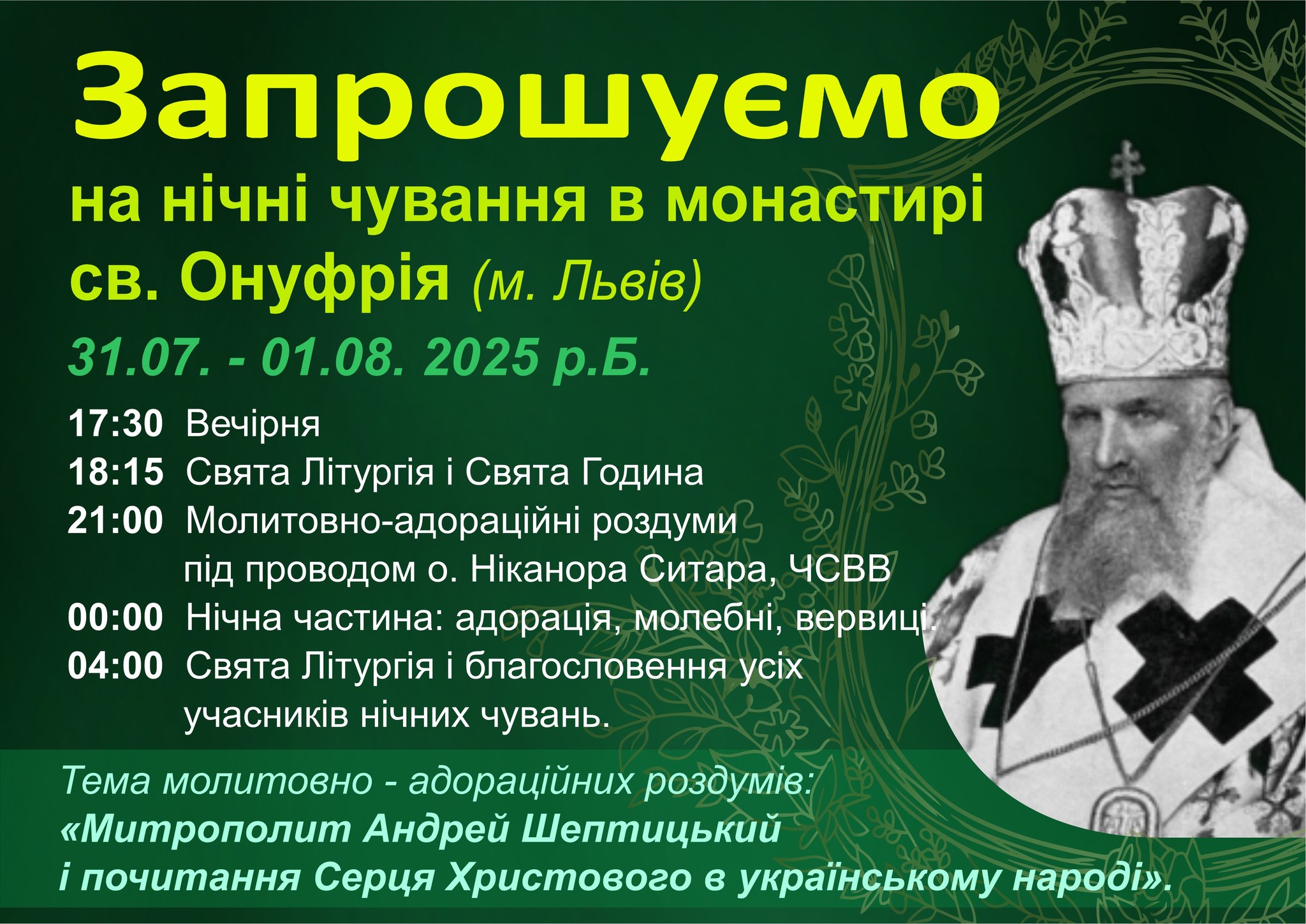 Запрошуємо
на нічні чування в монастирі св. Онуфрія (м. Львів)

31.07. - 01.08. 2025 р.Б.

17:30 Вечірня
18:15 Свята Літургія і Свята Година
21:00 Молитовно-адораційні роздуми під проводом о. Ніканора Ситара, ЧСВВ
00:00 Нічна частина: адорація, молебні, вервиці.
04:00 Свята Літургія і благословення усіх учасників нічних чувань.

Тема молитовно - адораційних роздумів:
«Митрополит Андрей Шептицький і почитання Серця Христового в українському народі».